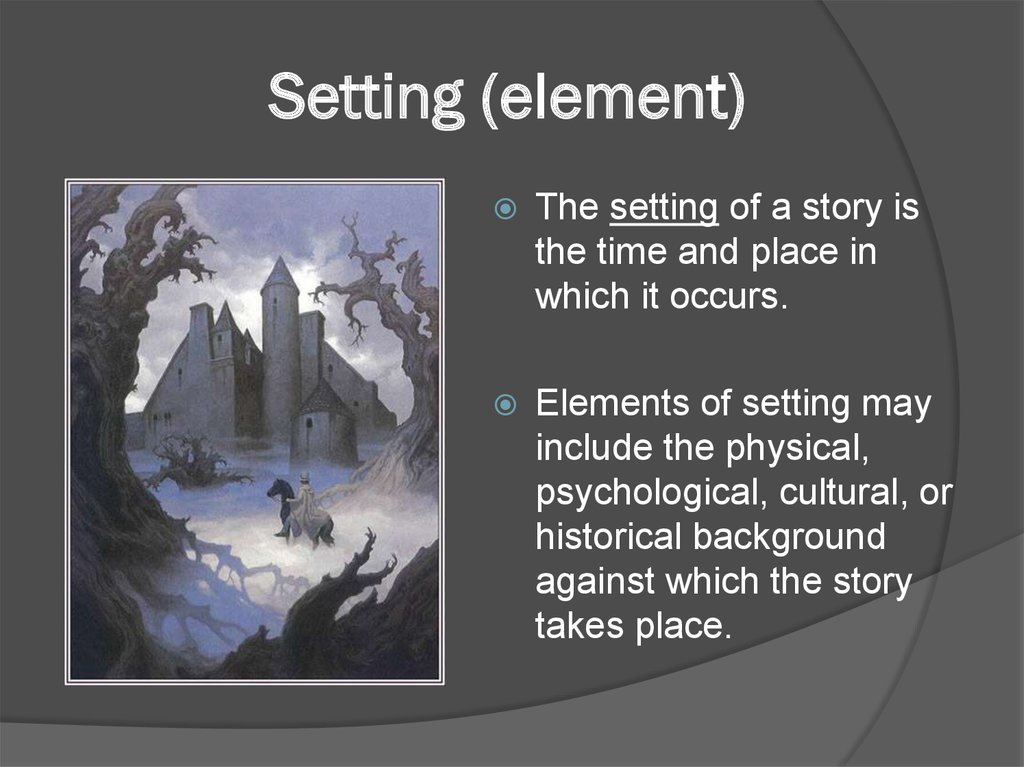 Setting (element)

The setting of a story is the time and place in which it occurs.

Elements of setting may include the physical, psychological, cultural, or historical background against which the story takes place.